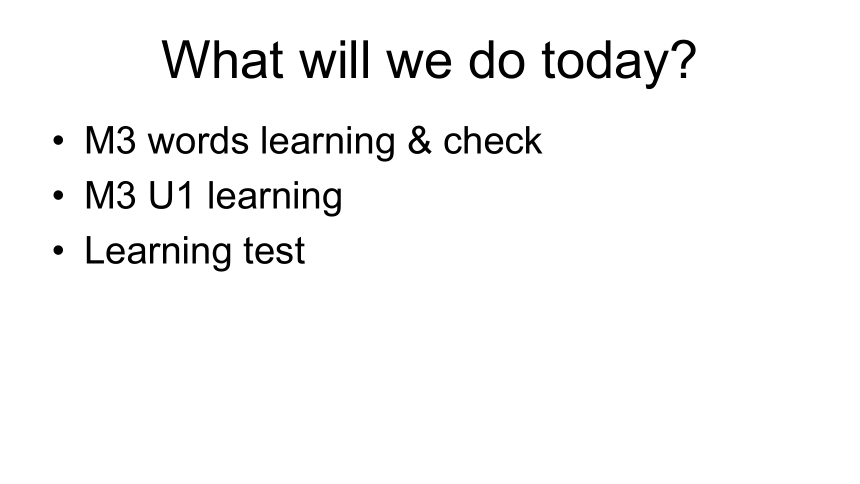 What will we do today?

• M3 words learning & check
• M3 U1 learning
• Learning test